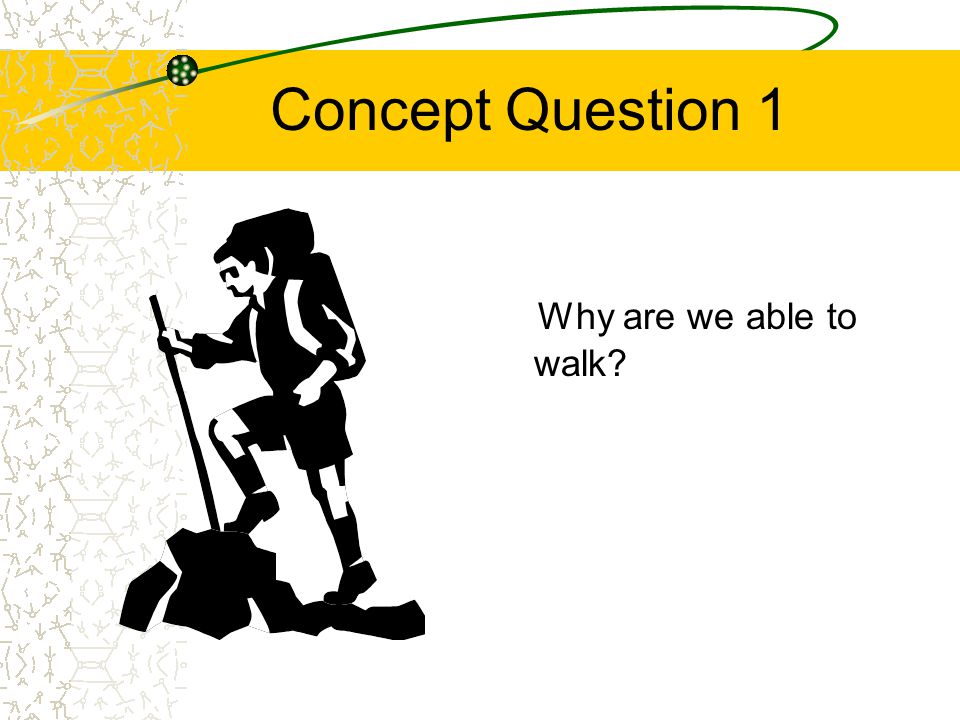 Concept Question 1

Why are we able to walk?